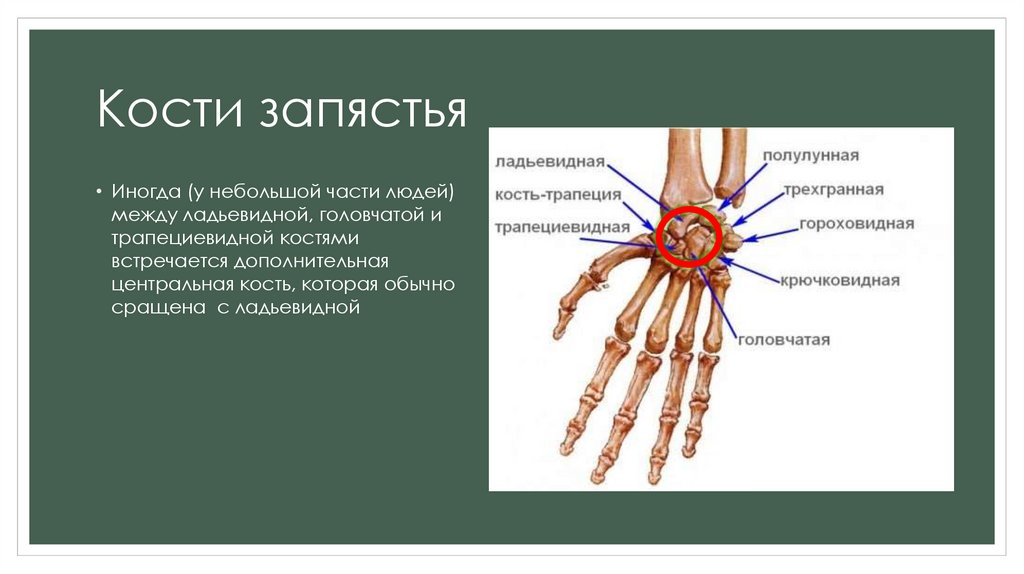 Кости запястья

• Иногда (у небольшой части людей) между ладьевидной, головчатой и трапециевидной костями встречается дополнительная центральная кость, которая обычно сращена с ладьевидной

ладьевидная
кость-трапеция
трапециевидная
полулунная
трехгранная
гороховидная
крючковидная
головчатая